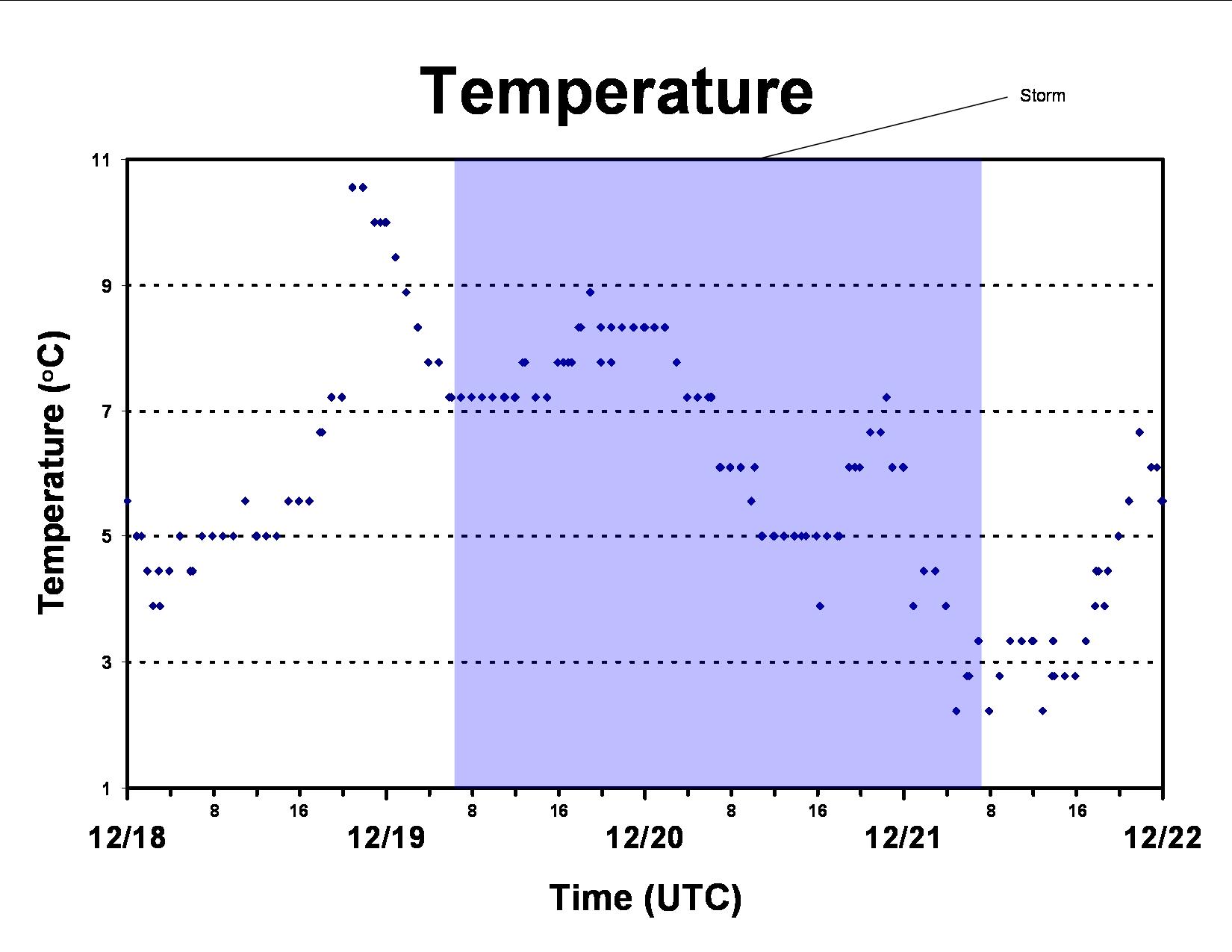 Temperature

Storm

Temperature (°C)

11
9
7
5
3
1

8
16
8
16
8
16
8
16

12/18
12/19
12/20
12/21
12/22

Time (UTC)